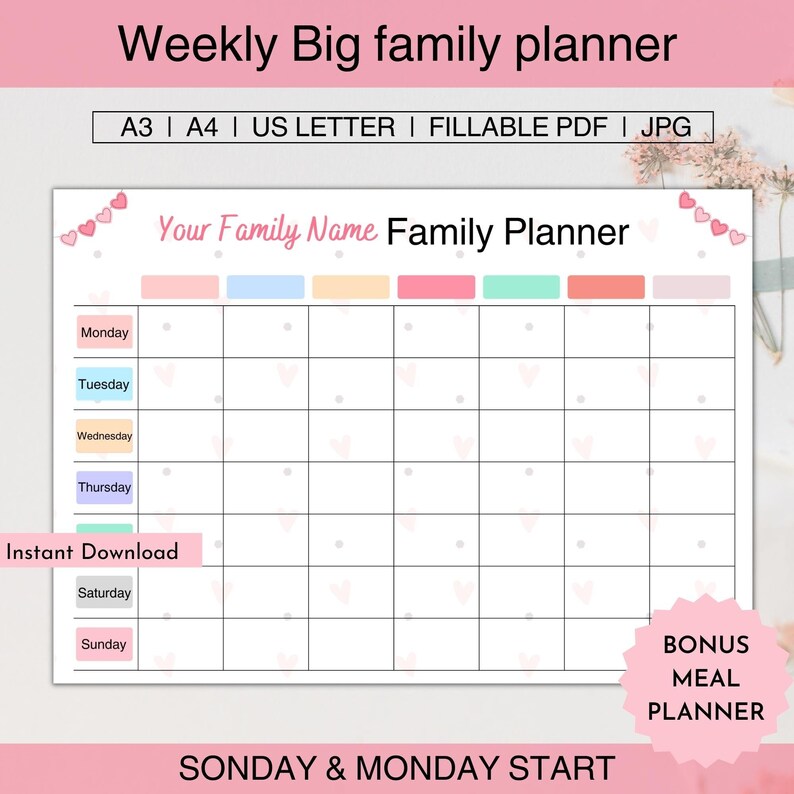 Weekly Big family planner

A3 | A4 | US LETTER | FILLABLE PDF | JPG

Your Family Name Family Planner

Monday
Tuesday
Wednesday
Thursday
Instant Download
Saturday
Sunday

BONUS MEAL PLANNER

SONDAY & MONDAY START